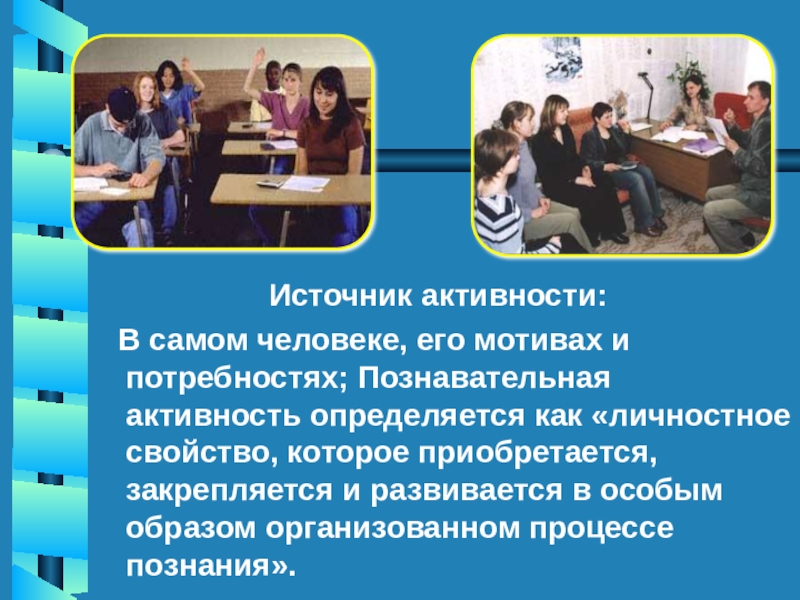 Источник активности:

В самом человеке, его мотивах и потребностях; Познавательная активность определяется как «личностное свойство, которое приобретается, закрепляется и развивается в особым образом организованном процессе познания».